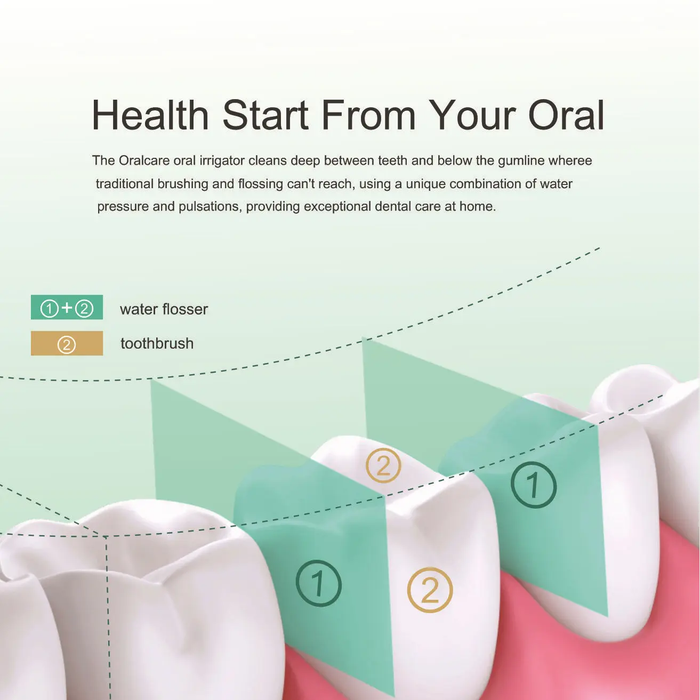 Health Start From Your Oral

The Oralcare oral irrigator cleans deep between teeth and below the gumline wheree traditional brushing and flossing can't reach, using a unique combination of water pressure and pulsations, providing exceptional dental care at home.

①+② water flosser

② toothbrush

②

①

①

②